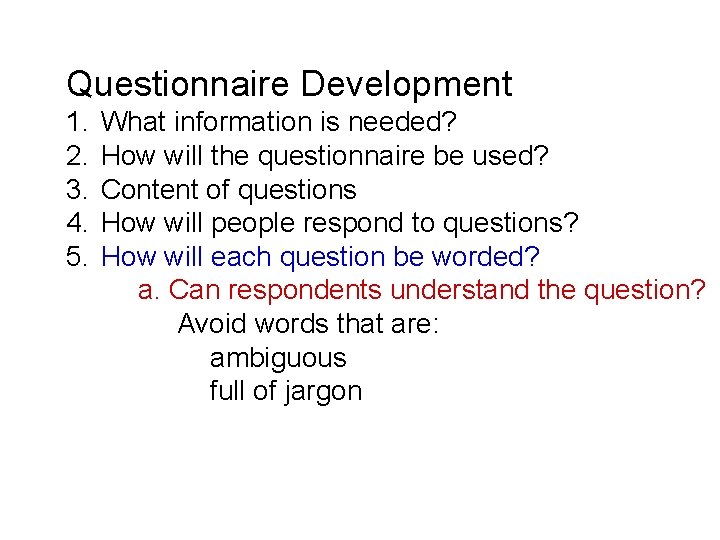 Questionnaire Development
1. What information is needed?
2. How will the questionnaire be used?
3. Content of questions
4. How will people respond to questions?
5. How will each question be worded?
a. Can respondents understand the question?
Avoid words that are:
ambiguous
full of jargon